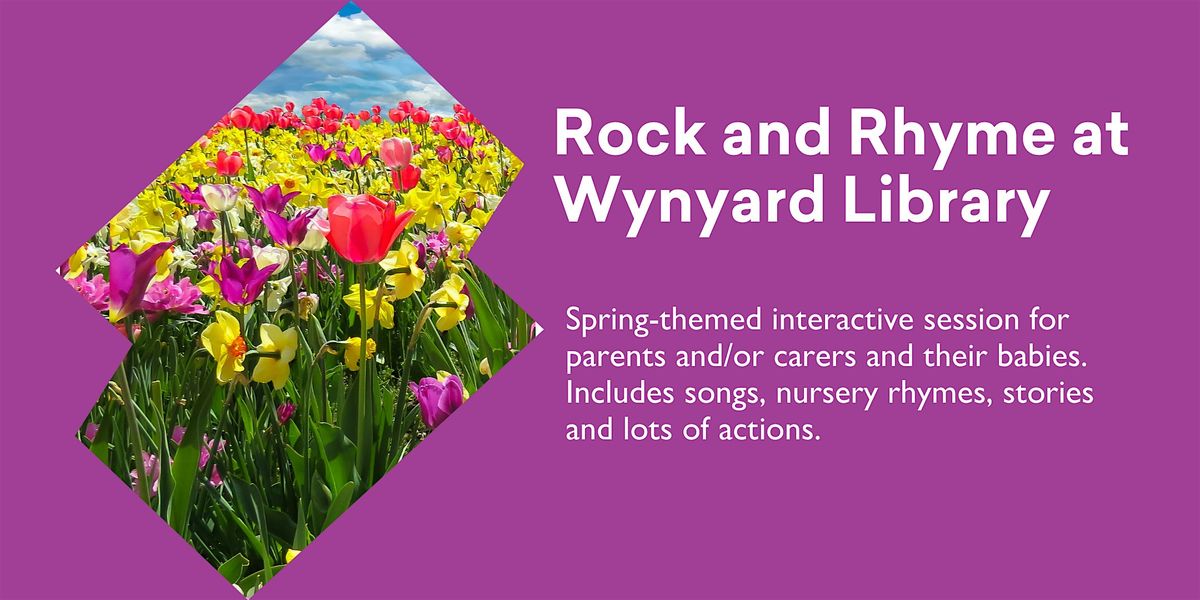 Rock and Rhyme at Wynyard Library

Spring-themed interactive session for parents and/or carers and their babies. Includes songs, nursery rhymes, stories and lots of actions.